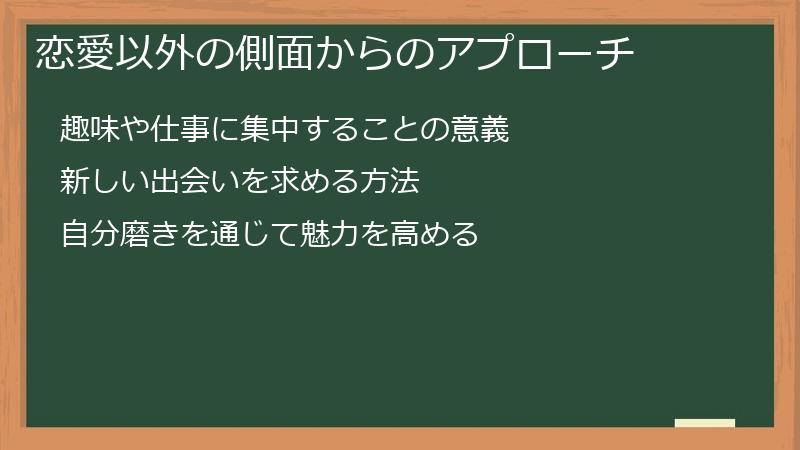 恋愛以外の側面からのアプローチ

趣味や仕事に集中することの意義

新しい出会いを求める方法

自分磨きを通じて魅力を高める